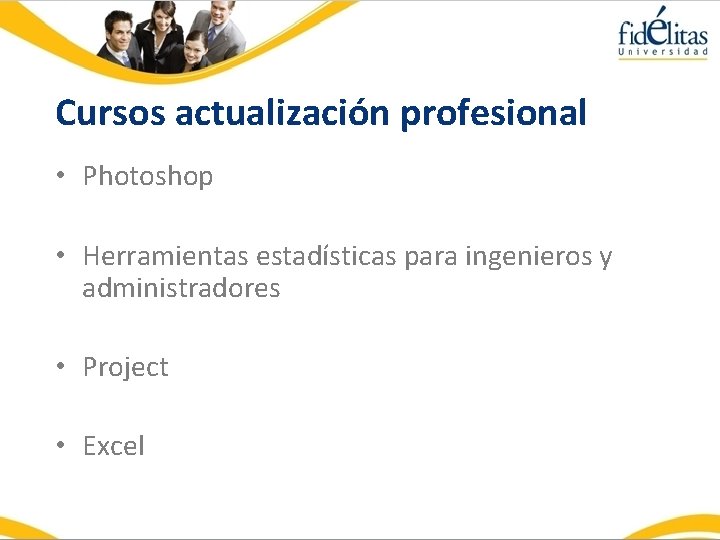 fidélitas
Universidad

Cursos actualización profesional

• Photoshop

• Herramientas estadísticas para ingenieros y administradores

• Project

• Excel